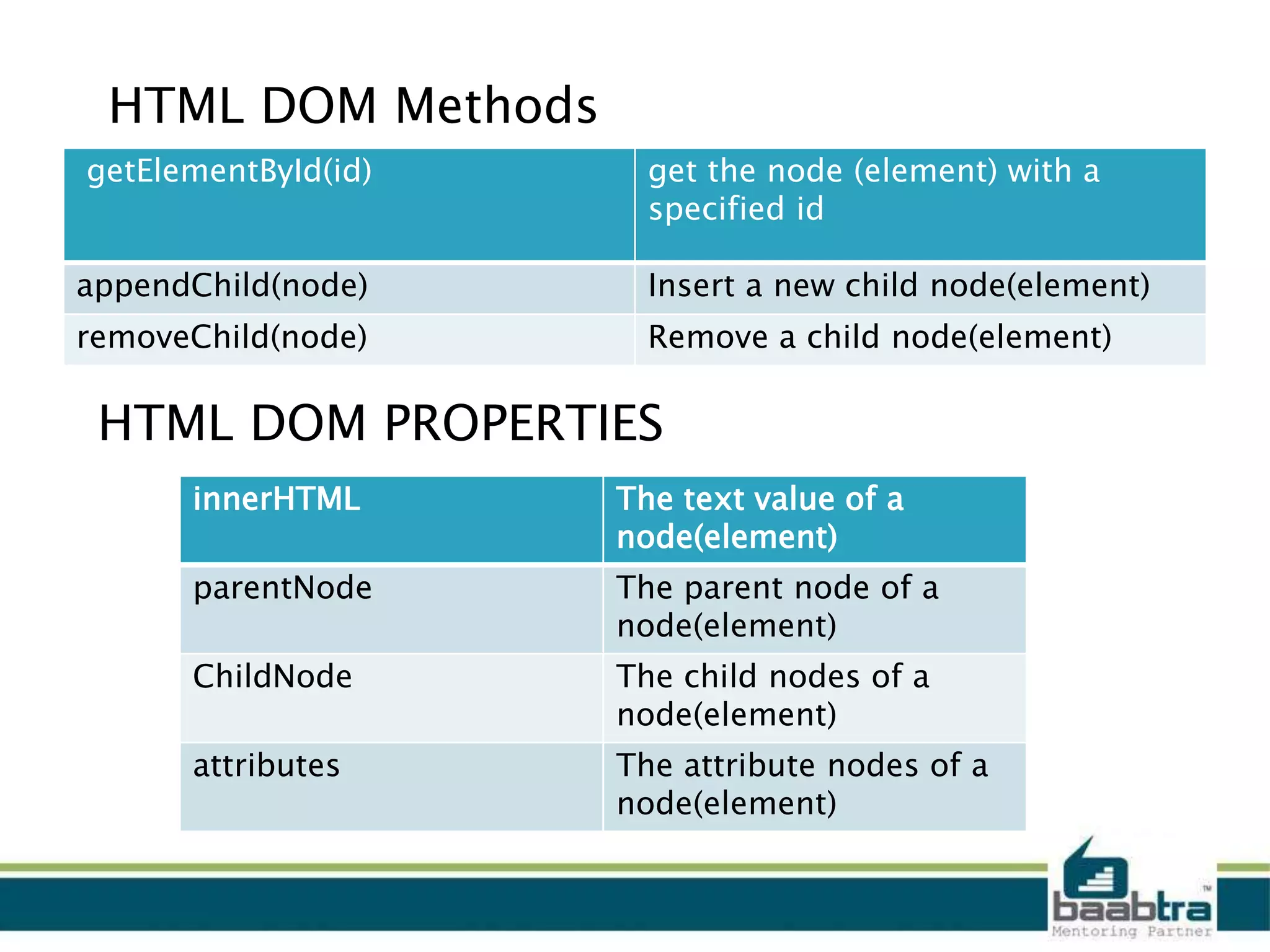 HTML DOM Methods

| getElementById(id) | get the node (element) with a specified id |
|---|---|
| appendChild(node) | Insert a new child node(element) |
| removeChild(node) | Remove a child node(element) |

HTML DOM PROPERTIES

| innerHTML | The text value of a node(element) |
|---|---|
| parentNode | The parent node of a node(element) |
| ChildNode | The child nodes of a node(element) |
| attributes | The attribute nodes of a node(element) |

baabtra™
Mentoring Partner